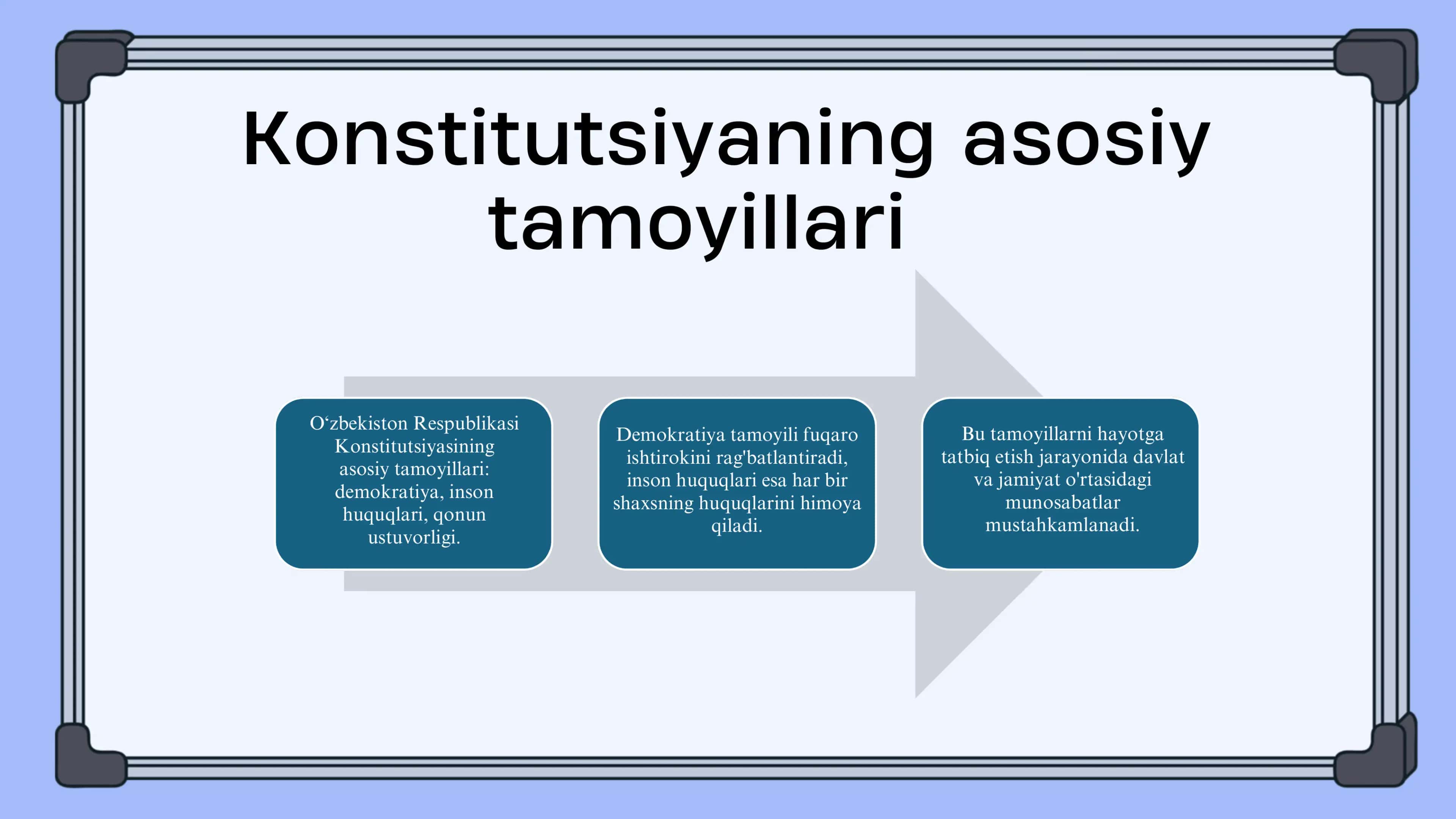 Konstitutsiyaning asosiy tamoyillari

O‘zbekiston Respublikasi Konstitutsiyasining asosiy tamoyillari: demokratiya, inson huquqlari, qonun ustuvorligi.

Demokratiya tamoyili fuqaro ishtirokini rag'batlantiradi, inson huquqlari esa har bir shaxsning huquqlarini himoya qiladi.

Bu tamoyillarni hayotga tatbiq etish jarayonida davlat va jamiyat o'rtasidagi munosabatlar mustahkamlanadi.